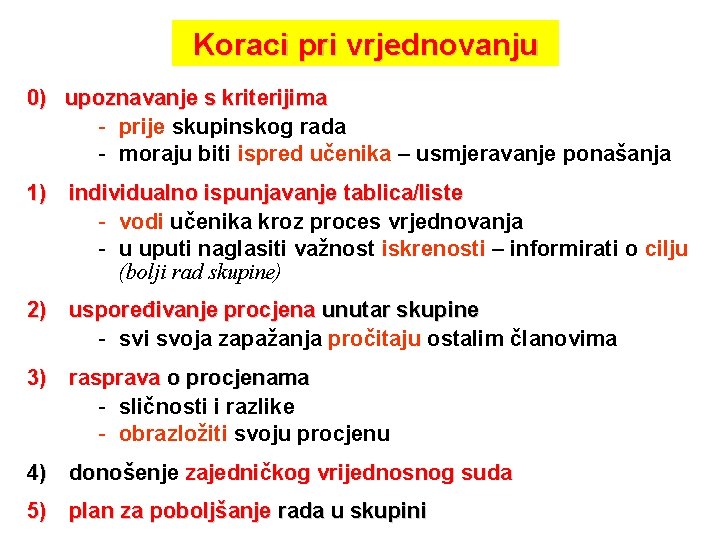 Koraci pri vrjednovanju

0) upoznavanje s kriterijima
- prije skupinskog rada
- moraju biti ispred učenika – usmjeravanje ponašanja

1) individualno ispunjavanje tablica/liste
- vodi učenika kroz proces vrjednovanja
- u uputi naglasiti važnost iskrenosti – informirati o cilju (bolji rad skupine)

2) uspoređivanje procjena unutar skupine
- svi svoja zapažanja pročitaju ostalim članovima

3) rasprava o procjenama
- sličnosti i razlike
- obrazložiti svoju procjenu

4) donošenje zajedničkog vrijednosnog suda

5) plan za poboljšanje rada u skupini